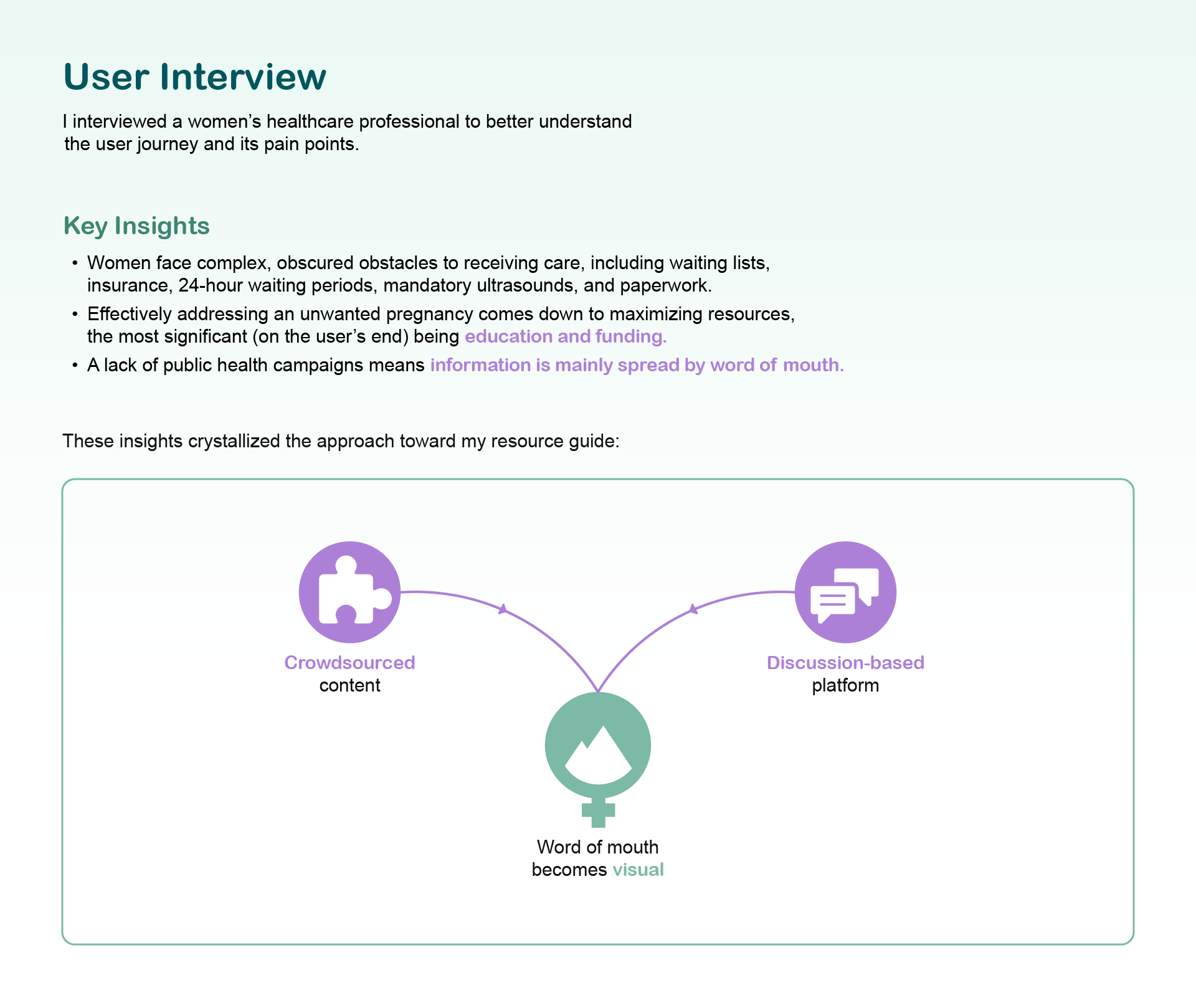 User Interview

I interviewed a women's healthcare professional to better understand the user journey and its pain points.

Key Insights

• Women face complex, obscured obstacles to receiving care, including waiting lists, insurance, 24-hour waiting periods, mandatory ultrasounds, and paperwork.
• Effectively addressing an unwanted pregnancy comes down to maximizing resources, the most significant (on the user's end) being education and funding.
• A lack of public health campaigns means information is mainly spread by word of mouth.

These insights crystallized the approach toward my resource guide:

Crowdsourced content

Discussion-based platform

Word of mouth becomes visual